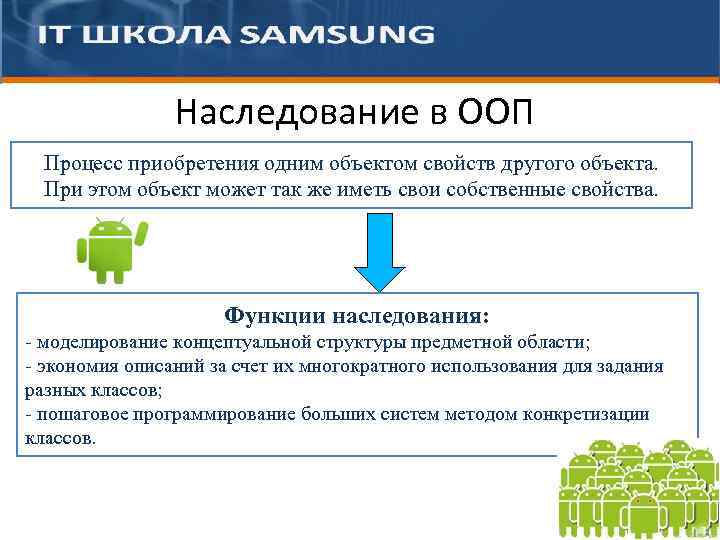 IT ШКОЛА SAMSUNG

Наследование в ООП

Процесс приобретения одним объектом свойств другого объекта. При этом объект может так же иметь свои собственные свойства.

Функции наследования:
- моделирование концептуальной структуры предметной области;
- экономия описаний за счет их многократного использования для задания разных классов;
- пошаговое программирование больших систем методом конкретизации классов.